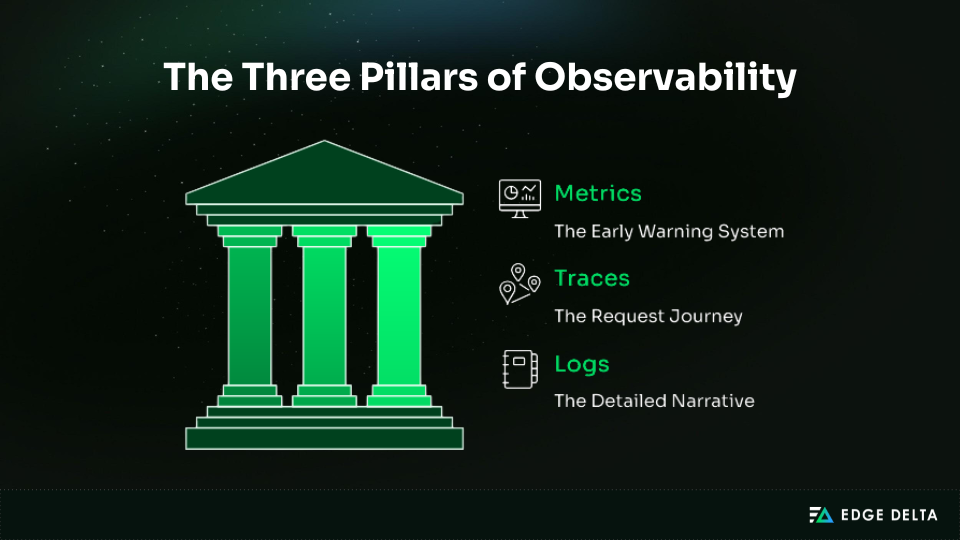 The Three Pillars of Observability

Metrics

The Early Warning System

Traces

The Request Journey

Logs

The Detailed Narrative

EDGE DELTA